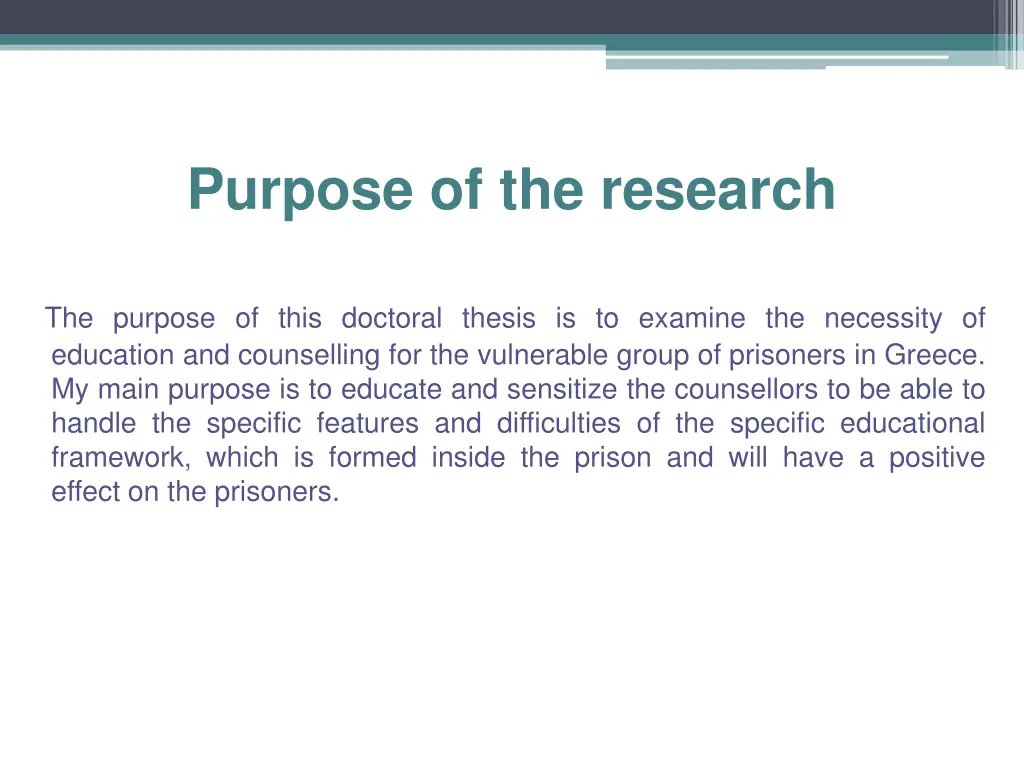 Purpose of the research

The purpose of this doctoral thesis is to examine the necessity of education and counselling for the vulnerable group of prisoners in Greece. My main purpose is to educate and sensitize the counsellors to be able to handle the specific features and difficulties of the specific educational framework, which is formed inside the prison and will have a positive effect on the prisoners.